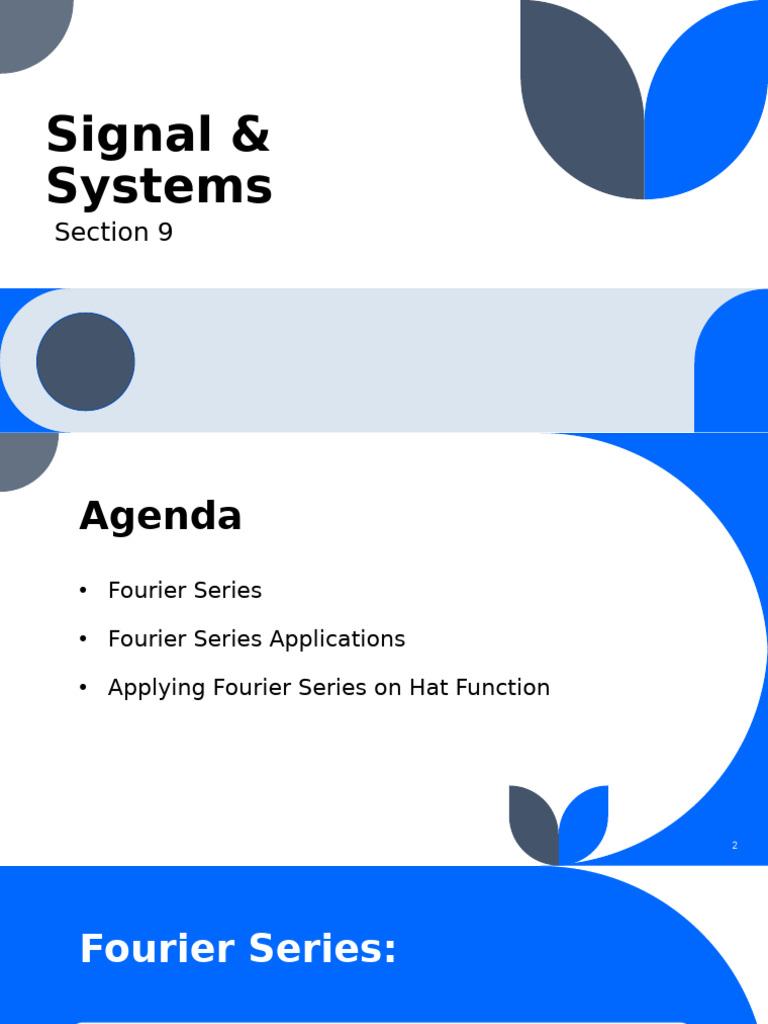 Signal & Systems
Section 9

Agenda

• Fourier Series
• Fourier Series Applications
• Applying Fourier Series on Hat Function

2

Fourier Series: